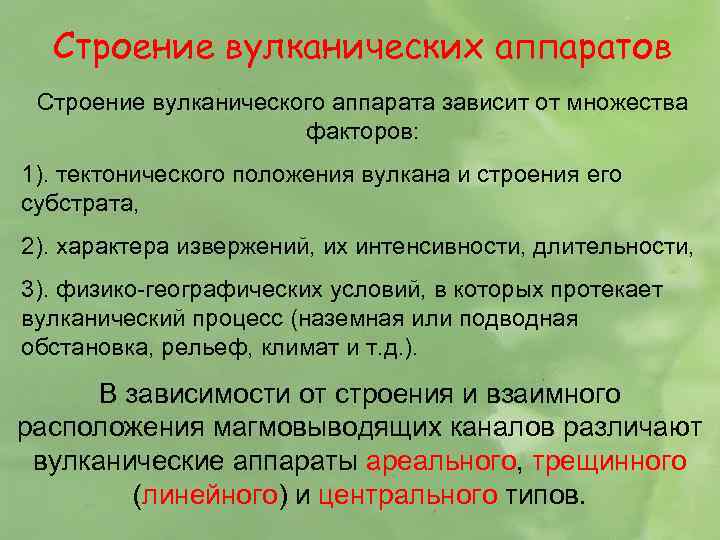 Строение вулканических аппаратов

Строение вулканического аппарата зависит от множества факторов:

1). тектонического положения вулкана и строения его субстрата,

2). характера извержений, их интенсивности, длительности,

3). физико-географических условий, в которых протекает вулканический процесс (наземная или подводная обстановка, рельеф, климат и т.д.).

В зависимости от строения и взаимного расположения магмовыводящих каналов различают вулканические аппараты ареального, трещинного (линейного) и центрального типов.